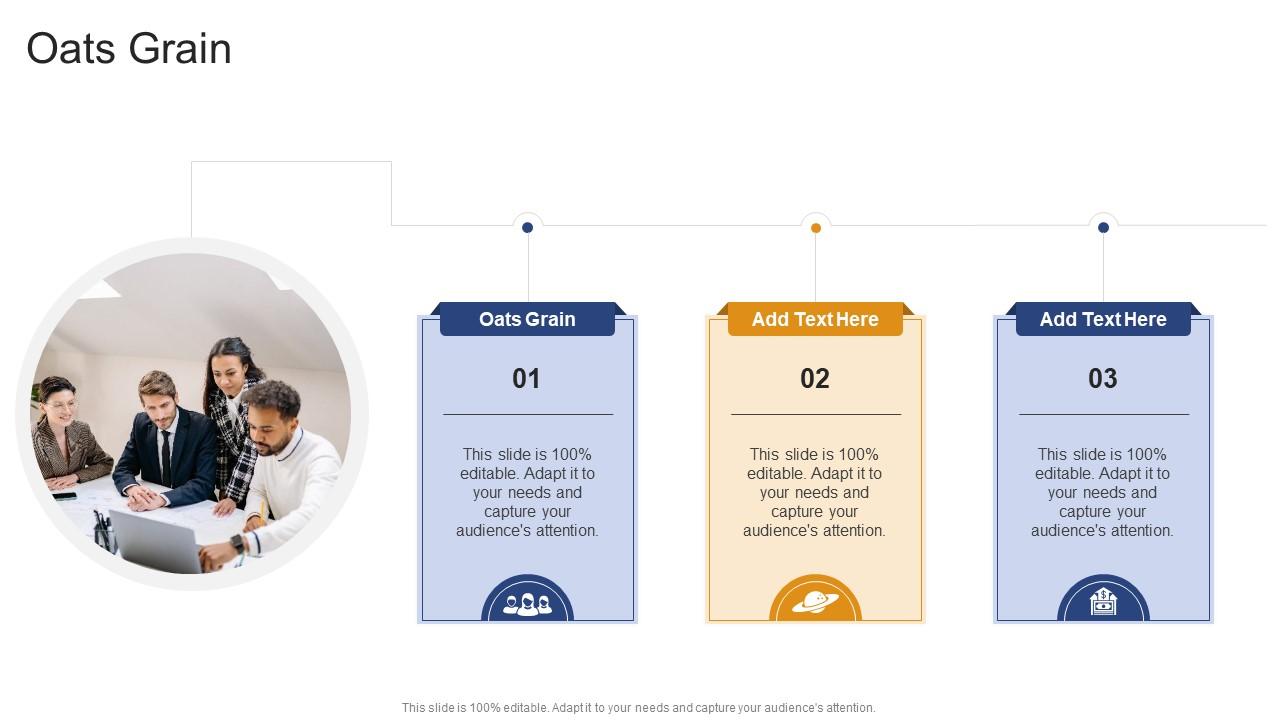 Oats Grain

Oats Grain

01

This slide is 100% editable. Adapt it to your needs and capture your audience's attention.

Add Text Here

02

This slide is 100% editable. Adapt it to your needs and capture your audience's attention.

Add Text Here

03

This slide is 100% editable. Adapt it to your needs and capture your audience's attention.

This slide is 100% editable. Adapt it to your needs and capture your audience's attention.